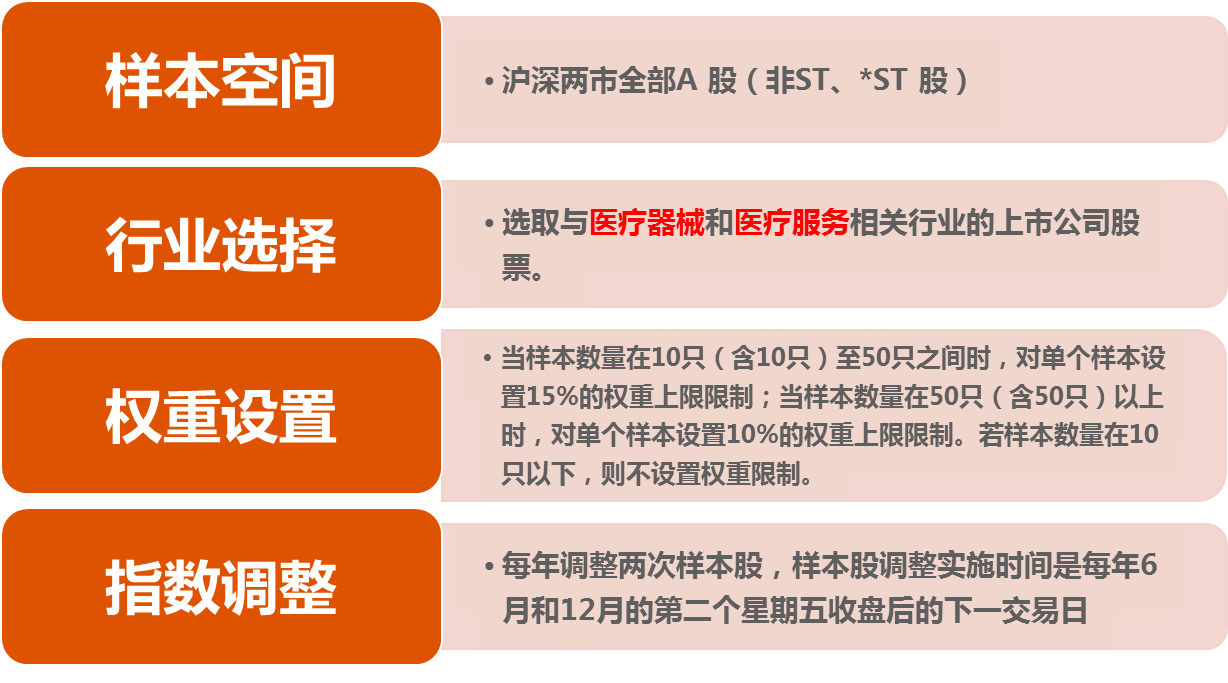 样本空间

• 沪深两市全部A 股（非ST、*ST 股）

行业选择

• 选取与医疗器械和医疗服务相关行业的上市公司股票。

权重设置

• 当样本数量在10只（含10只）至50只之间时，对单个样本设置15%的权重上限限制；当样本数量在50只（含50只）以上时，对单个样本设置10%的权重上限限制。若样本数量在10只以下，则不设置权重限制。

指数调整

• 每年调整两次样本股，样本股调整实施时间是每年6月和12月的第二个星期五收盘后的下一交易日